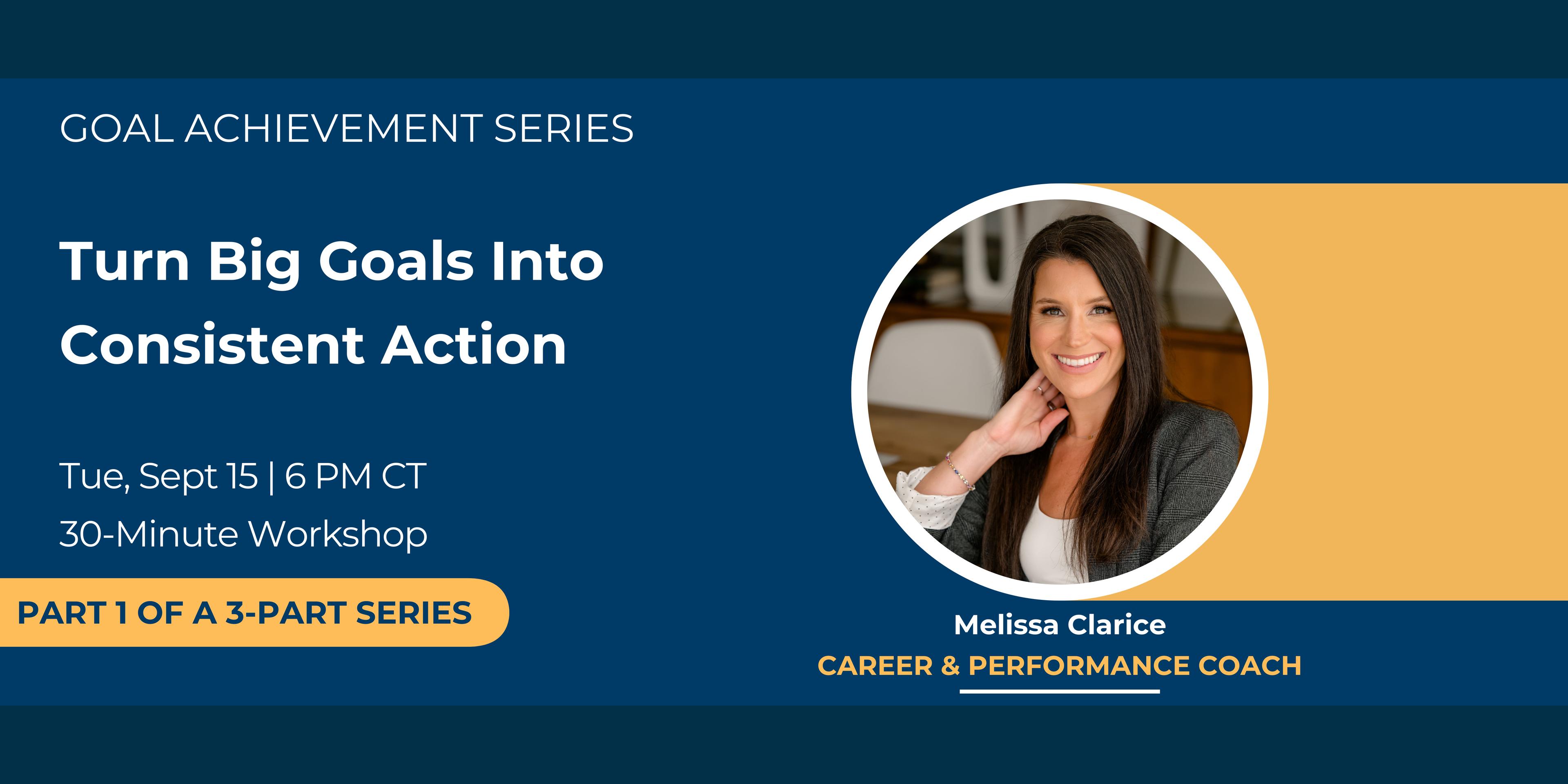 GOAL ACHIEVEMENT SERIES

Turn Big Goals Into Consistent Action

Tue, Sept 15 | 6 PM CT
30-Minute Workshop

PART 1 OF A 3-PART SERIES

Melissa Clarice
CAREER & PERFORMANCE COACH